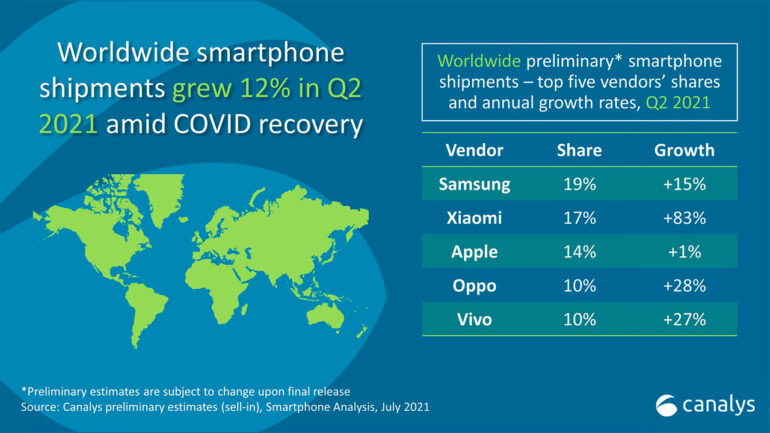 Worldwide smartphone shipments grew 12% in Q2 2021 amid COVID recovery

Worldwide preliminary* smartphone shipments – top five vendors' shares and annual growth rates, Q2 2021

| Vendor | Share | Growth |
|---|---|---|
| Samsung | 19% | +15% |
| Xiaomi | 17% | +83% |
| Apple | 14% | +1% |
| Oppo | 10% | +28% |
| Vivo | 10% | +27% |

*Preliminary estimates are subject to change upon final release
Source: Canalys preliminary estimates (sell-in), Smartphone Analysis, July 2021

canalys